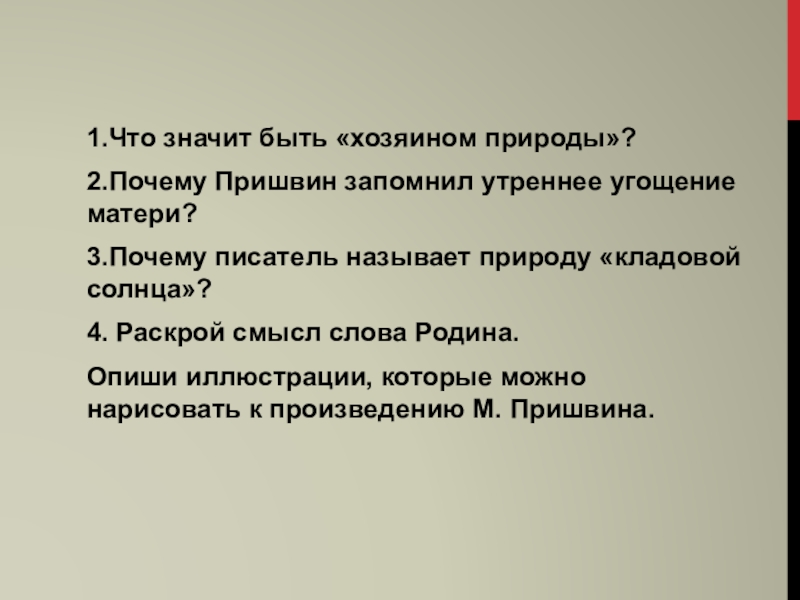 1.Что значит быть «хозяином природы»?

2.Почему Пришвин запомнил утреннее угощение матери?

3.Почему писатель называет природу «кладовой солнца»?

4. Раскрой смысл слова Родина.

Опиши иллюстрации, которые можно нарисовать к произведению М. Пришвина.